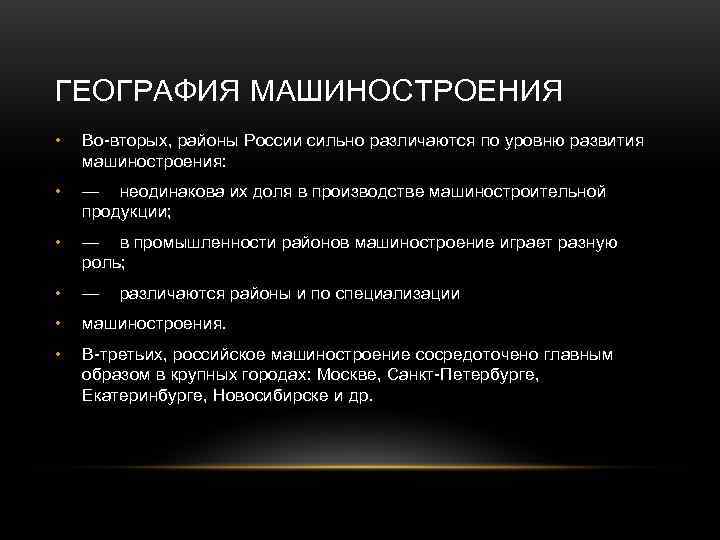 ГЕОГРАФИЯ МАШИНОСТРОЕНИЯ

• Во-вторых, районы России сильно различаются по уровню развития машиностроения:

• — неодинакова их доля в производстве машиностроительной продукции;

• — в промышленности районов машиностроение играет разную роль;

• — различаются районы и по специализации

• машиностроения.

• В-третьих, российское машиностроение сосредоточено главным образом в крупных городах: Москве, Санкт-Петербурге, Екатеринбурге, Новосибирске и др.